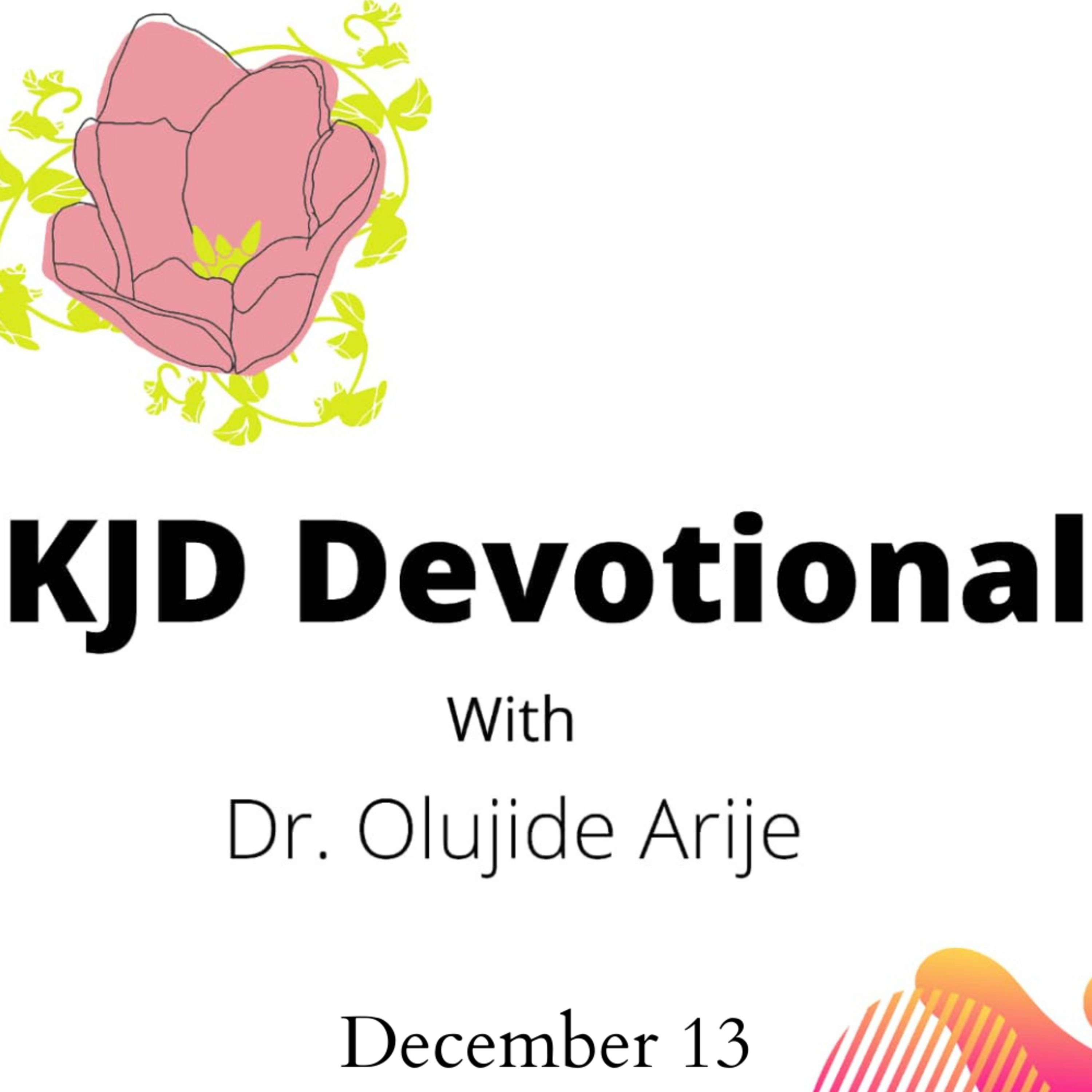 KJD Devotional

With

Dr. Olujide Arije

December 13